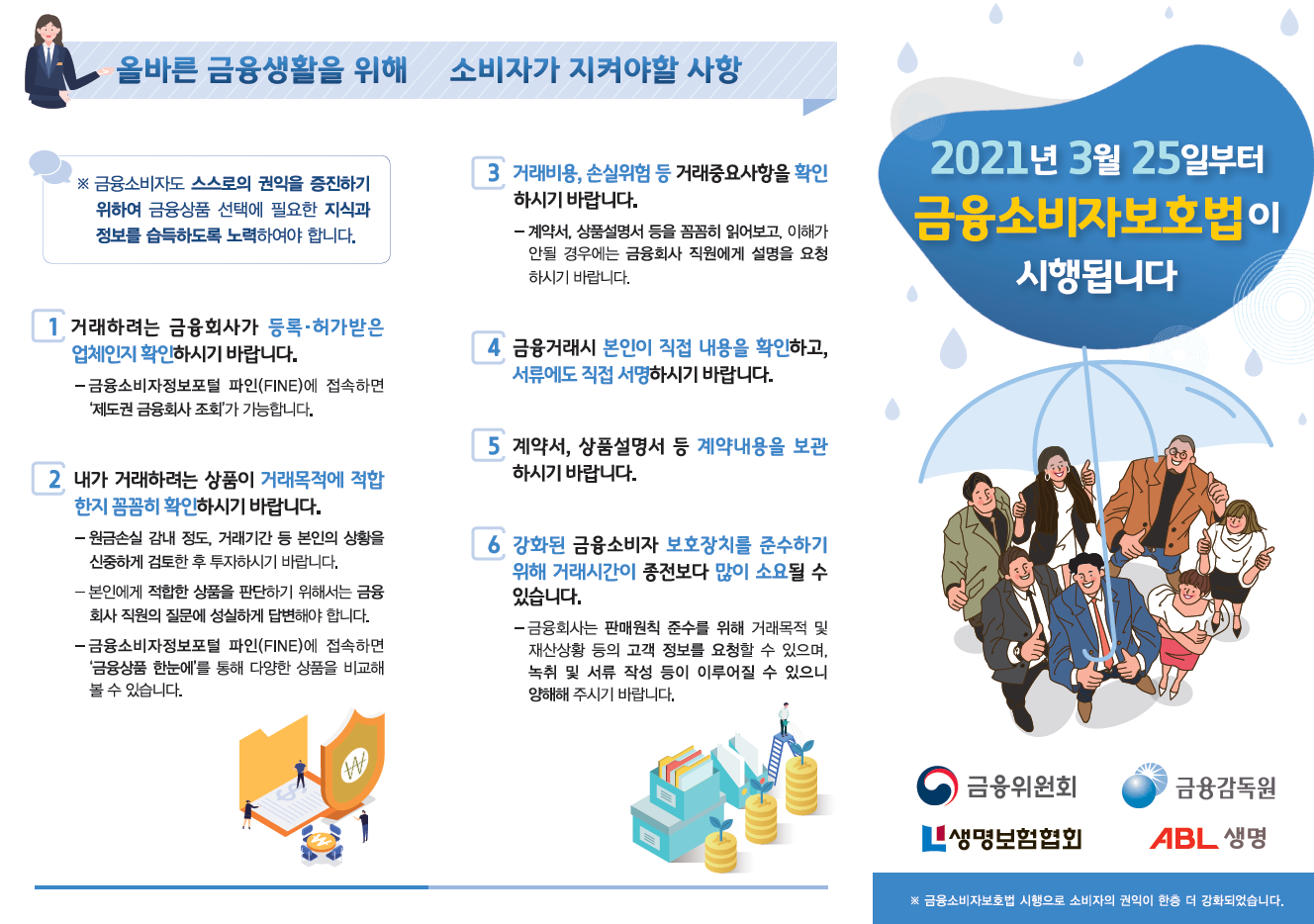 올바른 금융생활을 위해 소비자가 지켜야할 사항

※ 금융소비자도 스스로의 권익을 증진하기 위하여 금융상품 선택에 필요한 지식과 정보를 습득하도록 노력하여야 합니다.

1 거래하려는 금융회사가 등록·허가받은 업체인지 확인하시기 바랍니다.

– 금융소비자정보포털 파인(FINE)에 접속하면 '제도권 금융회사 조회'가 가능합니다.

2 내가 거래하려는 상품이 거래목적에 적합한지 꼼꼼히 확인하시기 바랍니다.

– 원금손실 감내 정도, 거래기간 등 본인의 상황을 신중하게 검토한 후 투자하시기 바랍니다.

– 본인에게 적합한 상품을 판단하기 위해서는 금융회사 직원의 질문에 성실하게 답변해야 합니다.

– 금융소비자정보포털 파인(FINE)에 접속하면 '금융상품 한눈에'를 통해 다양한 상품을 비교해 볼 수 있습니다.

3 거래비용, 손실위험 등 거래중요사항을 확인하시기 바랍니다.

– 계약서, 상품설명서 등을 꼼꼼히 읽어보고, 이해가 안될 경우에는 금융회사 직원에게 설명을 요청하시기 바랍니다.

4 금융거래시 본인이 직접 내용을 확인하고, 서류에도 직접 서명하시기 바랍니다.

5 계약서, 상품설명서 등 계약내용을 보관하시기 바랍니다.

6 강화된 금융소비자 보호장치를 준수하기 위해 거래시간이 종전보다 많이 소요될 수 있습니다.

– 금융회사는 판매원칙 준수를 위해 거래목적 및 재산상황 등의 고객 정보를 요청할 수 있으며, 녹취 및 서류 작성 등이 이루어질 수 있으니 양해해 주시기 바랍니다.

2021년 3월 25일부터 금융소비자보호법이 시행됩니다

금융위원회 금융감독원
생명보험협회 ABL 생명

※ 금융소비자보호법 시행으로 소비자의 권익이 한층 더 강화되었습니다.